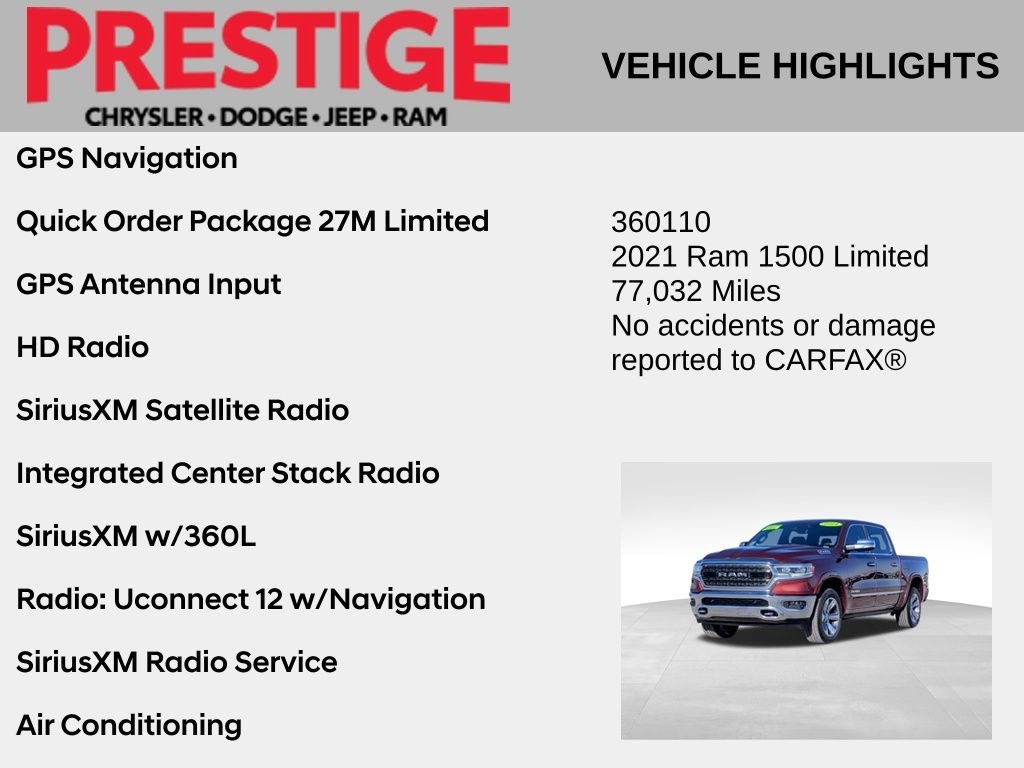 PRESTIGE
CHRYSLER • DODGE • JEEP • RAM

VEHICLE HIGHLIGHTS

GPS Navigation

Quick Order Package 27M Limited

GPS Antenna Input

HD Radio

SiriusXM Satellite Radio

Integrated Center Stack Radio

SiriusXM w/360L

Radio: Uconnect 12 w/Navigation

SiriusXM Radio Service

Air Conditioning

360110
2021 Ram 1500 Limited
77,032 Miles
No accidents or damage reported to CARFAX®

RAM